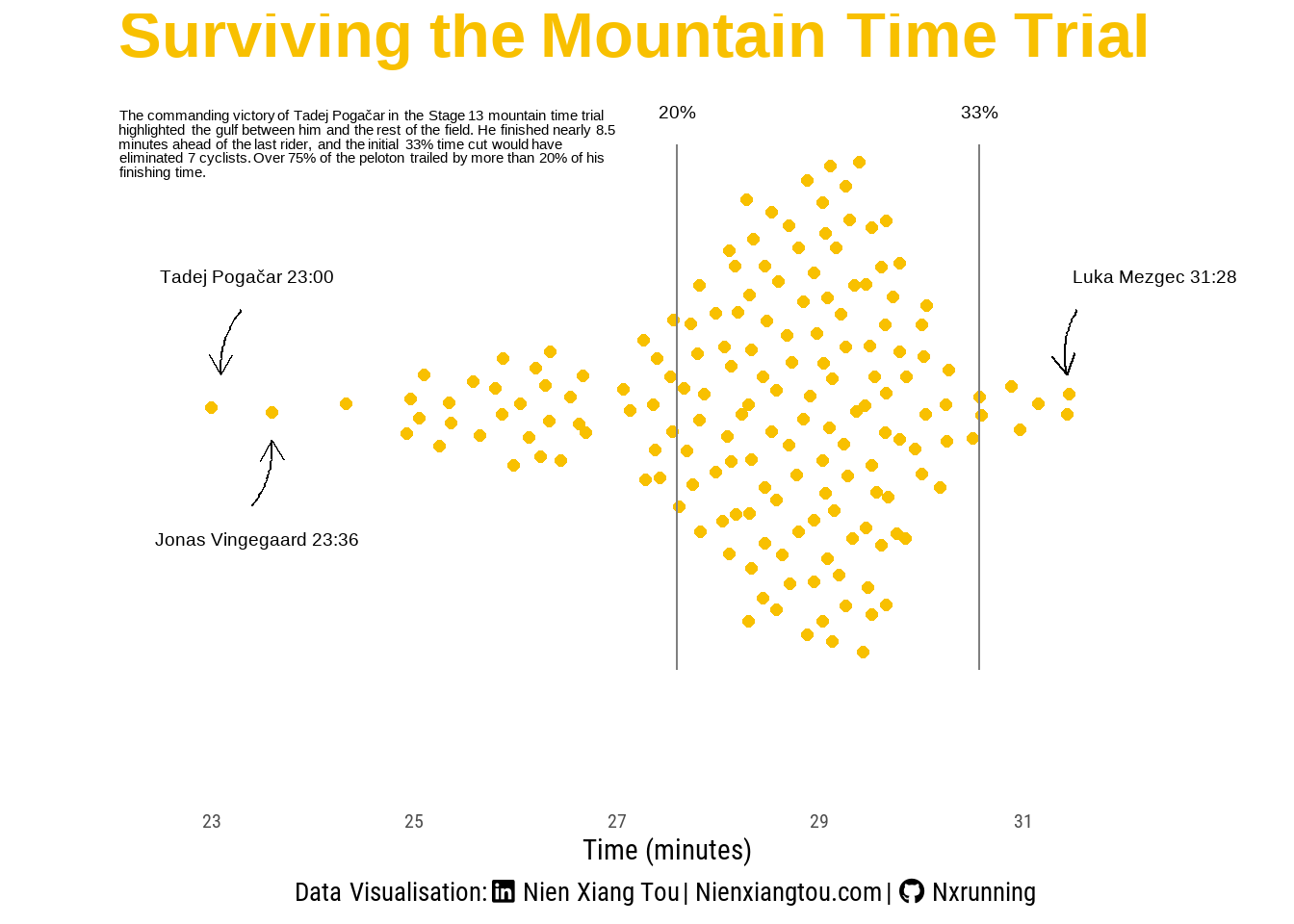 Surviving the Mountain Time Trial

The commanding victory of Tadej Pogačar in the Stage 13 mountain time trial highlighted the gulf between him and the rest of the field. He finished nearly 8.5 minutes ahead of the last rider, and the initial 33% time cut would have eliminated 7 cyclists. Over 75% of the peloton trailed by more than 20% of his finishing time.

20%

33%

Tadej Pogačar 23:00

Luka Mezgec 31:28

Jonas Vingegaard 23:36

23
25
27
29
31

Time (minutes)

Data Visualisation: Nien Xiang Tou | Nienxiangtou.com | Nxrunning